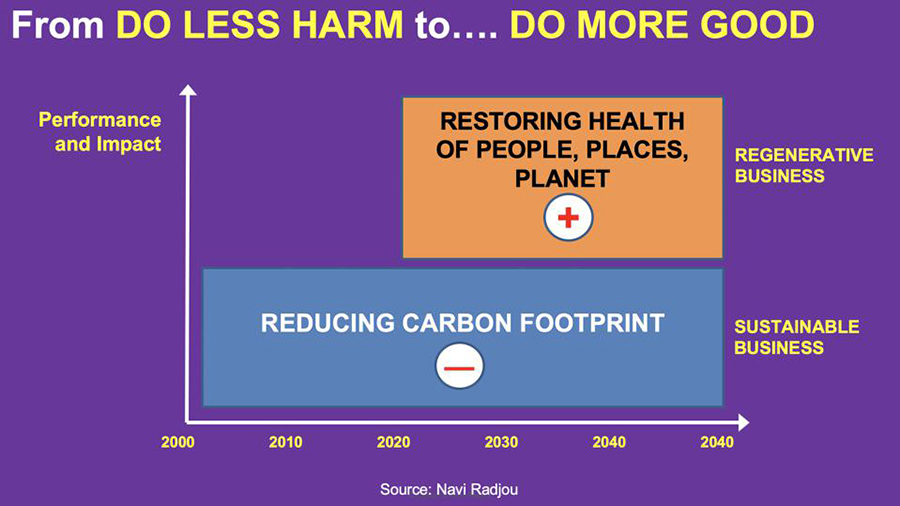 From DO LESS HARM to…. DO MORE GOOD

Performance and Impact

RESTORING HEALTH OF PEOPLE, PLACES, PLANET

+

REGENERATIVE BUSINESS

REDUCING CARBON FOOTPRINT

—

SUSTAINABLE BUSINESS

2000 2010 2020 2030 2040 2040

Source: Navi Radjou